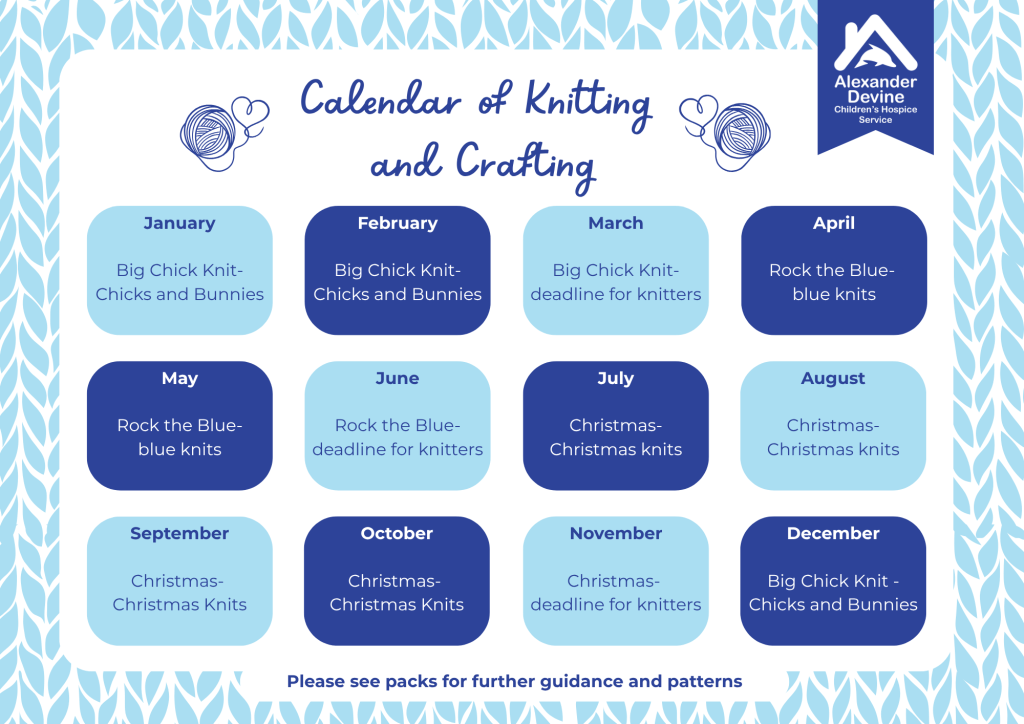 Alexander Devine
Children's Hospice Service

Calendar of Knitting and Crafting

January
Big Chick Knit- Chicks and Bunnies

February
Big Chick Knit- Chicks and Bunnies

March
Big Chick Knit- deadline for knitters

April
Rock the Blue- blue knits

May
Rock the Blue- blue knits

June
Rock the Blue- deadline for knitters

July
Christmas- Christmas knits

August
Christmas- Christmas knits

September
Christmas- Christmas Knits

October
Christmas- Christmas Knits

November
Christmas- deadline for knitters

December
Big Chick Knit - Chicks and Bunnies

Please see packs for further guidance and patterns